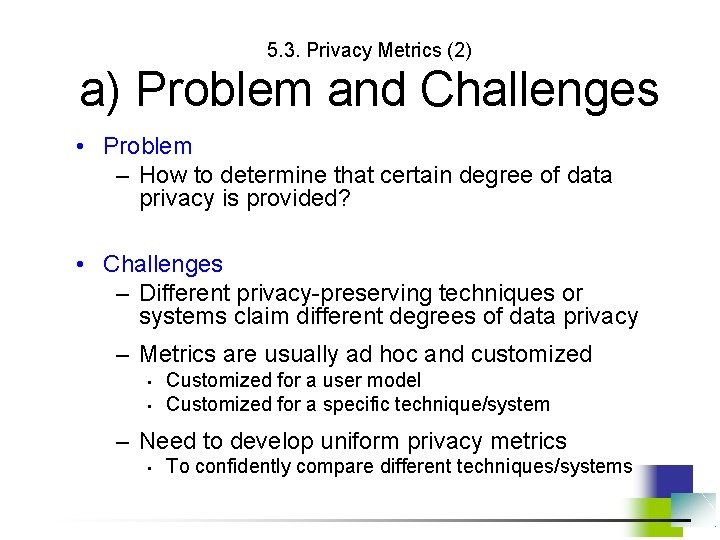 5.3. Privacy Metrics (2)

a) Problem and Challenges

• Problem
– How to determine that certain degree of data privacy is provided?

• Challenges
– Different privacy-preserving techniques or systems claim different degrees of data privacy
– Metrics are usually ad hoc and customized
▪ Customized for a user model
▪ Customized for a specific technique/system
– Need to develop uniform privacy metrics
▪ To confidently compare different techniques/systems